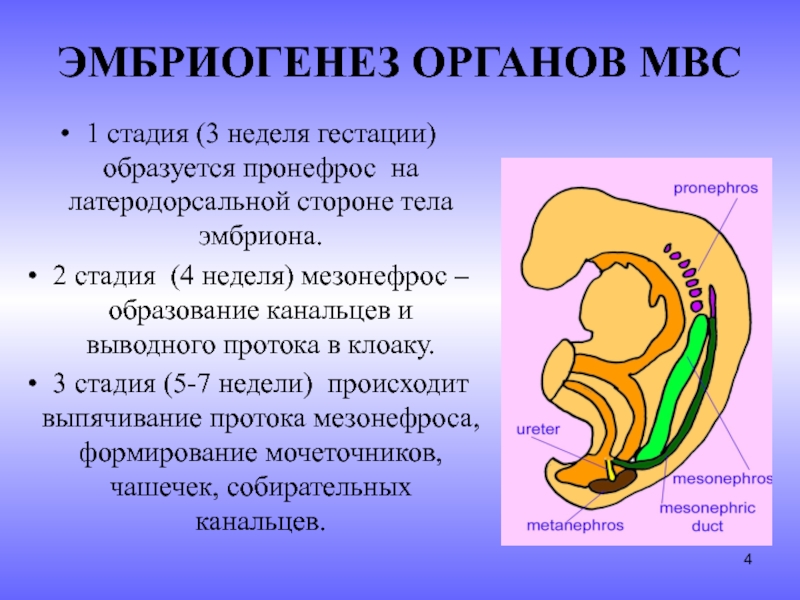 ЭМБРИОГЕНЕЗ ОРГАНОВ МВС

• 1 стадия (3 неделя гестации) образуется пронефрос на латеродорсальной стороне тела эмбриона.
• 2 стадия (4 неделя) мезонефрос – образование канальцев и выводного протока в клоаку.
• 3 стадия (5-7 недели) происходит выпячивание протока мезонефроса, формирование мочеточников, чашечек, собирательных канальцев.

pronephros
ureter
mesonephros
mesonephric duct
metanephros

4